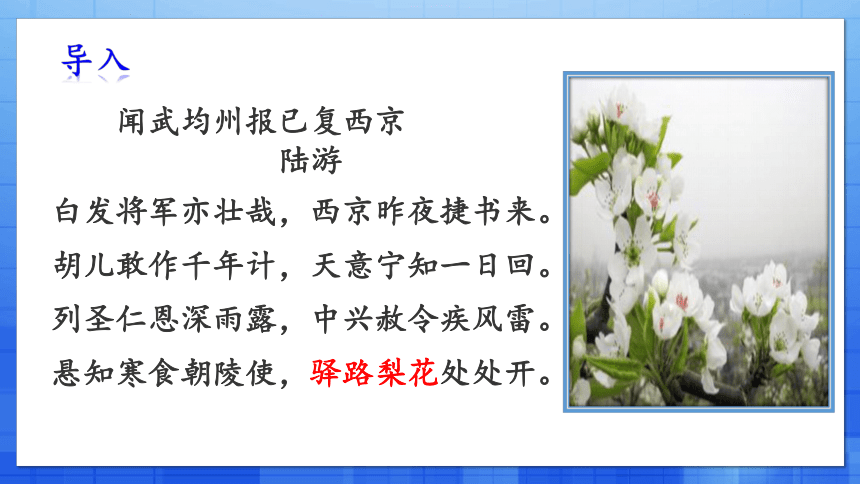 导入

闻武均州报已复西京
陆游

白发将军亦壮哉，西京昨夜捷书来。
胡儿敢作千年计，天意宁知一日回。
列圣仁恩深雨露，中兴赦令疾风雷。
悬知寒食朝陵使，驿路梨花处处开。